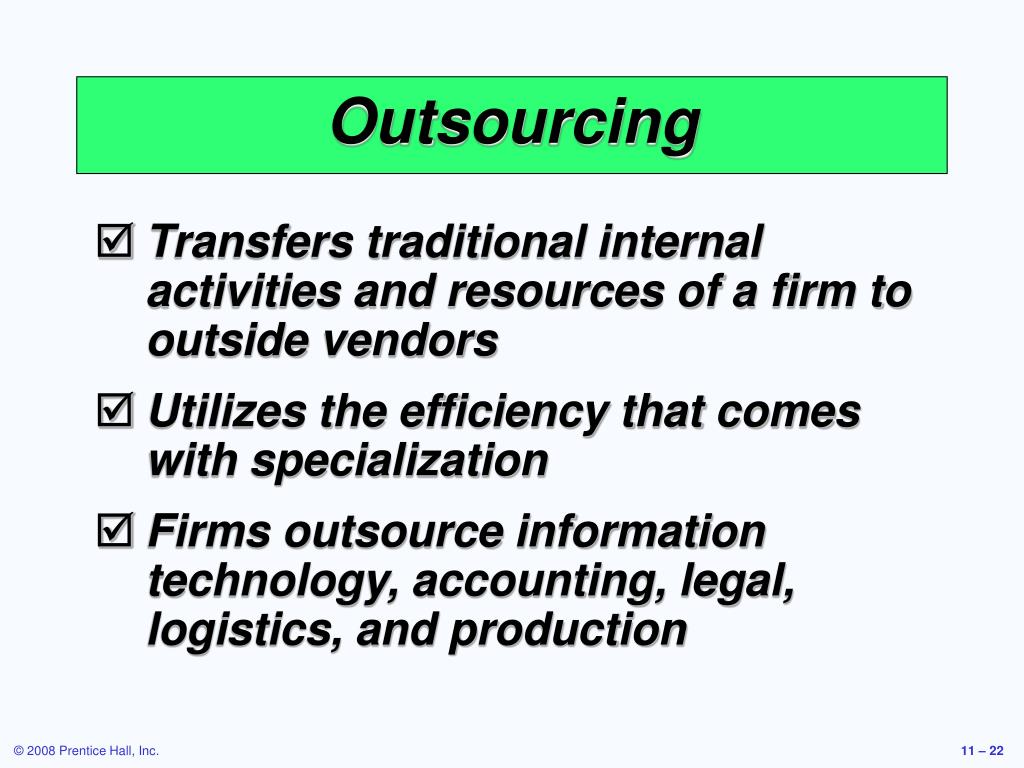 Outsourcing

☑ Transfers traditional internal activities and resources of a firm to outside vendors

☑ Utilizes the efficiency that comes with specialization

☑ Firms outsource information technology, accounting, legal, logistics, and production

© 2008 Prentice Hall, Inc.

11 – 22